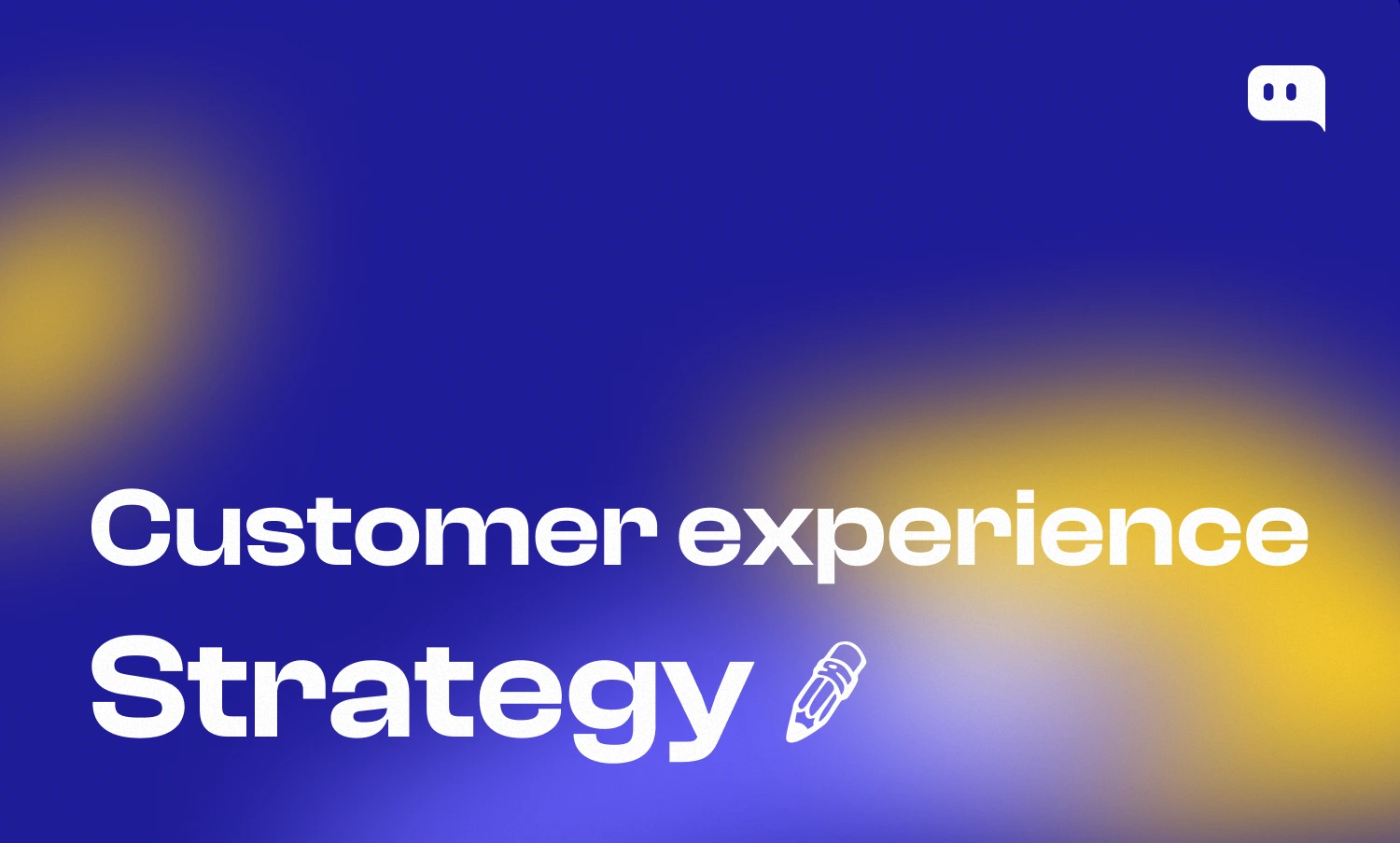 Customer experience
Strategy